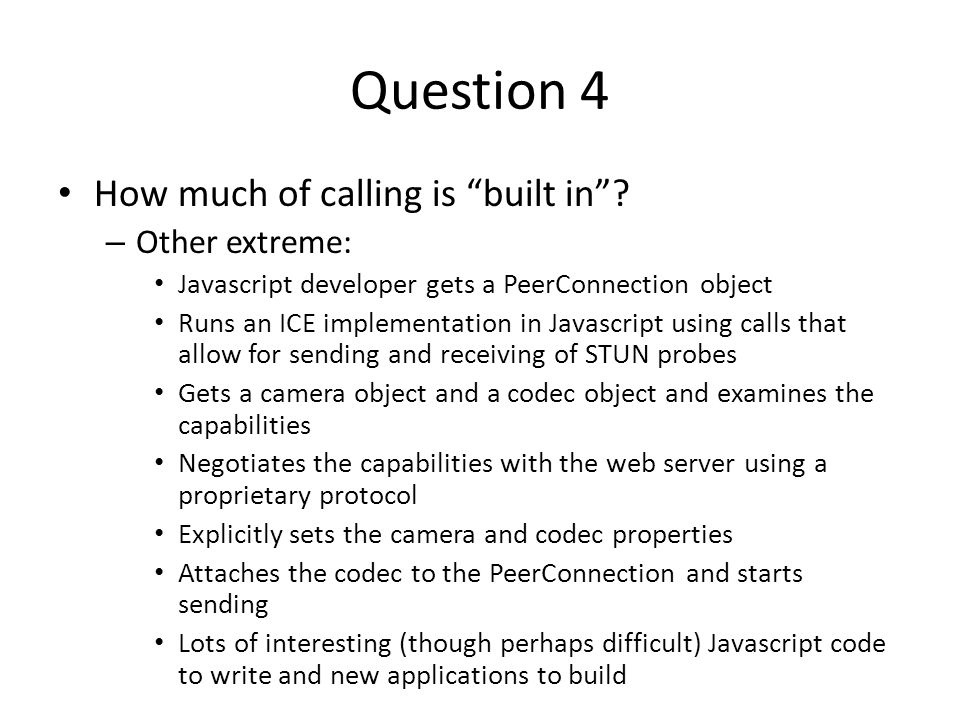 Question 4

• How much of calling is “built in”?
– Other extreme:
• Javascript developer gets a PeerConnection object
• Runs an ICE implementation in Javascript using calls that allow for sending and receiving of STUN probes
• Gets a camera object and a codec object and examines the capabilities
• Negotiates the capabilities with the web server using a proprietary protocol
• Explicitly sets the camera and codec properties
• Attaches the codec to the PeerConnection and starts sending
• Lots of interesting (though perhaps difficult) Javascript code to write and new applications to build